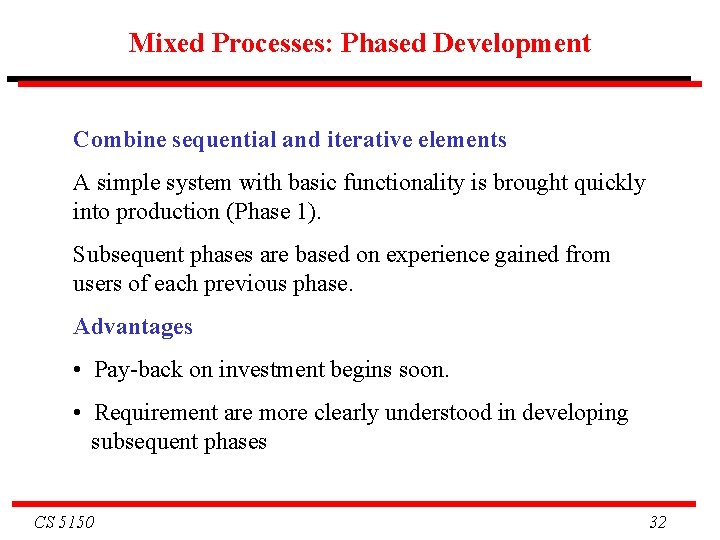 Mixed Processes: Phased Development

Combine sequential and iterative elements

A simple system with basic functionality is brought quickly into production (Phase 1).

Subsequent phases are based on experience gained from users of each previous phase.

Advantages

• Pay-back on investment begins soon.

• Requirement are more clearly understood in developing subsequent phases

CS 5150

32